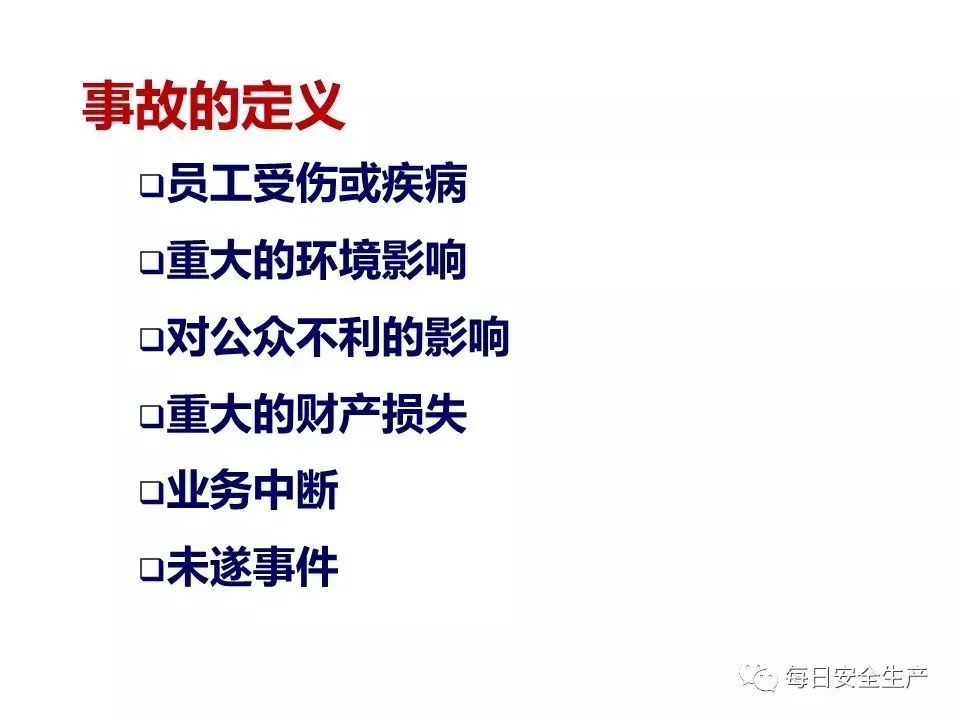 事故的定义

❑员工受伤或疾病

❑重大的环境影响

❑对公众不利的影响

❑重大的财产损失

❑业务中断

❑未遂事件

每日安全生产